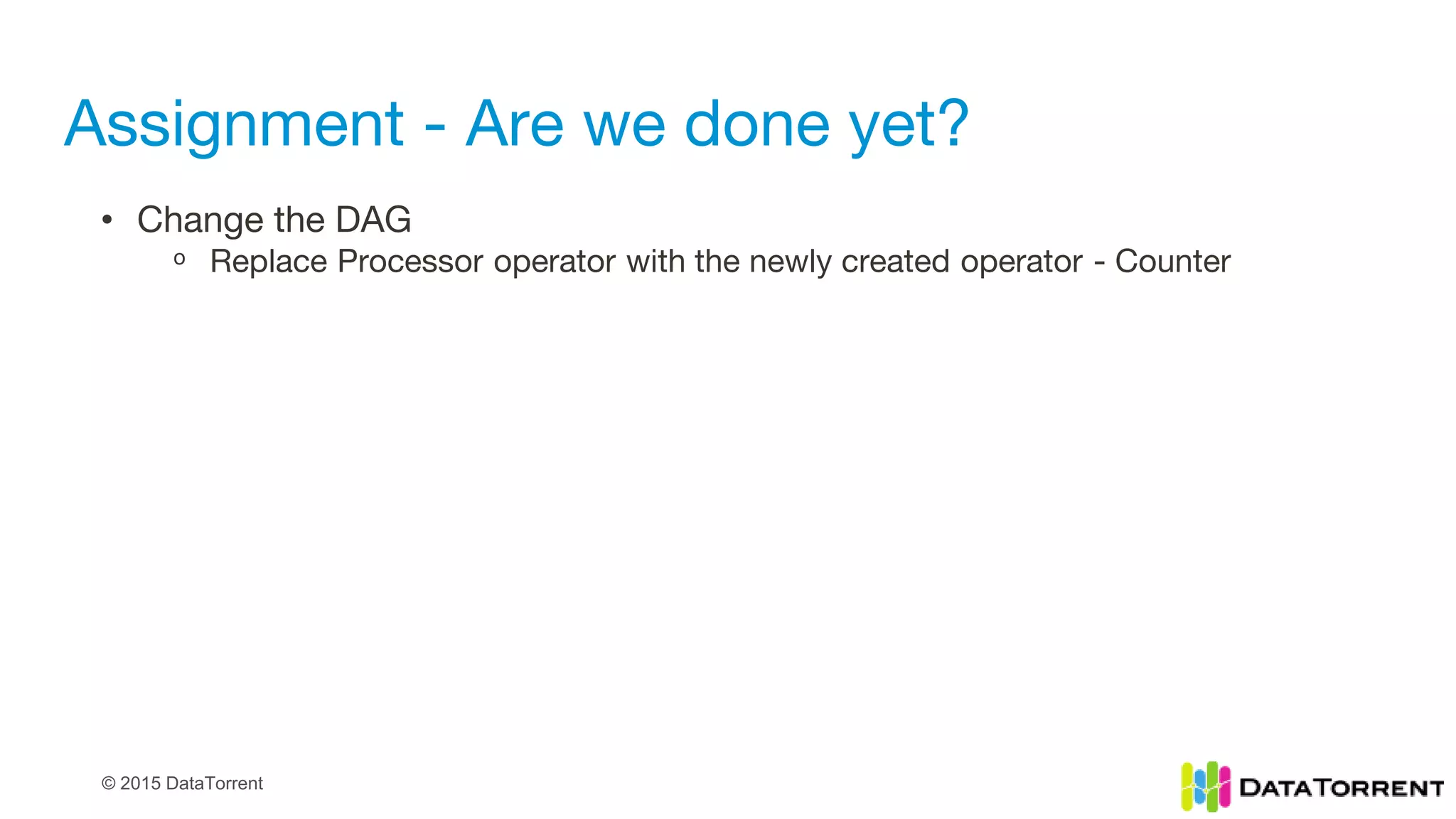 Assignment - Are we done yet?

• Change the DAG
  o Replace Processor operator with the newly created operator - Counter

© 2015 DataTorrent

DATATORRENT